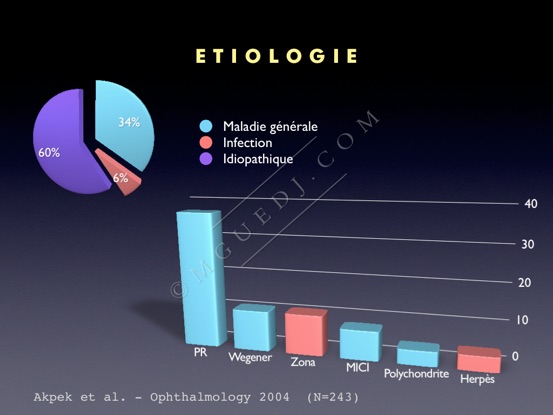 ETIOLOGIE

34%
60%
6%

Maladie générale
Infection
Idiopathique

© MGUEDJ.COM

40
30
20
10
0

PR
Wegener
Zona
MICI
Polychondrite
Herpès

Akpek et al. - Ophthalmology 2004 (N=243)